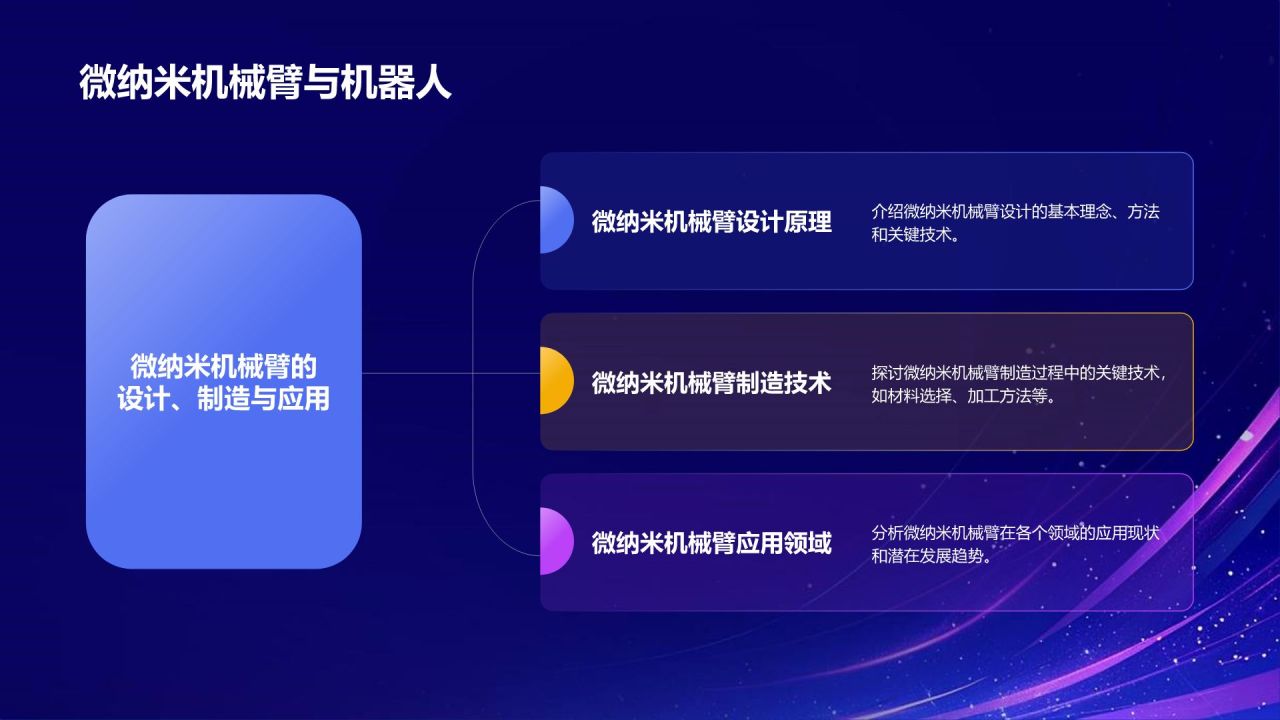 微纳米机械臂与机器人

微纳米机械臂的设计、制造与应用

微纳米机械臂设计原理

介绍微纳米机械臂设计的基本理念、方法和关键技术。

微纳米机械臂制造技术

探讨微纳米机械臂制造过程中的关键技术，如材料选择、加工方法等。

微纳米机械臂应用领域

分析微纳米机械臂在各个领域的应用现状和潜在发展趋势。